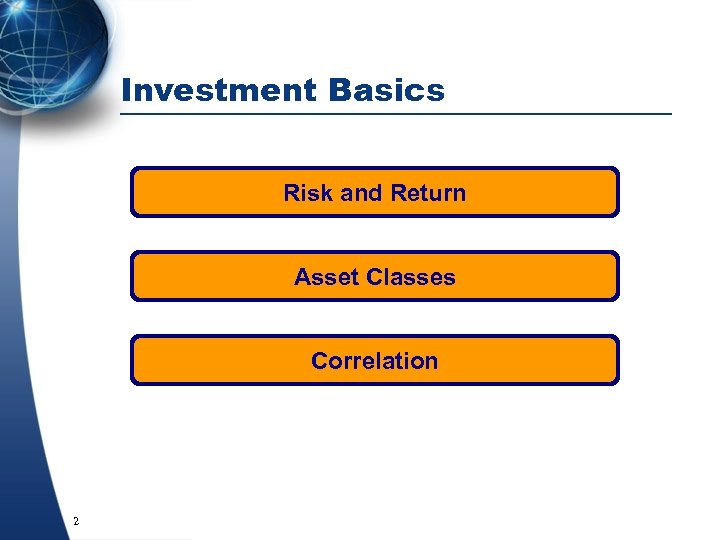 Investment Basics

Risk and Return

Asset Classes

Correlation

2